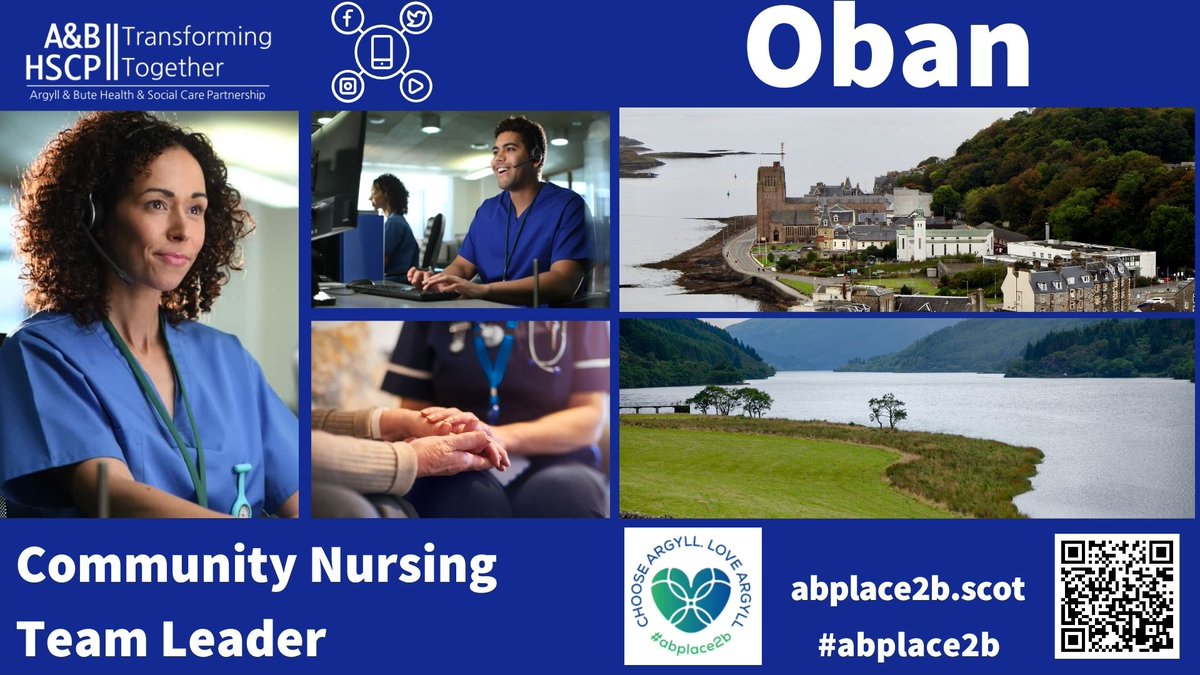 A&B HSCP Transforming Together
Argyll & Bute Health & Social Care Partnership

Oban

Community Nursing Team Leader

CHOOSE ARGYLL. LOVE ARGYLL
#abplace2b

abplace2b.scot
#abplace2b